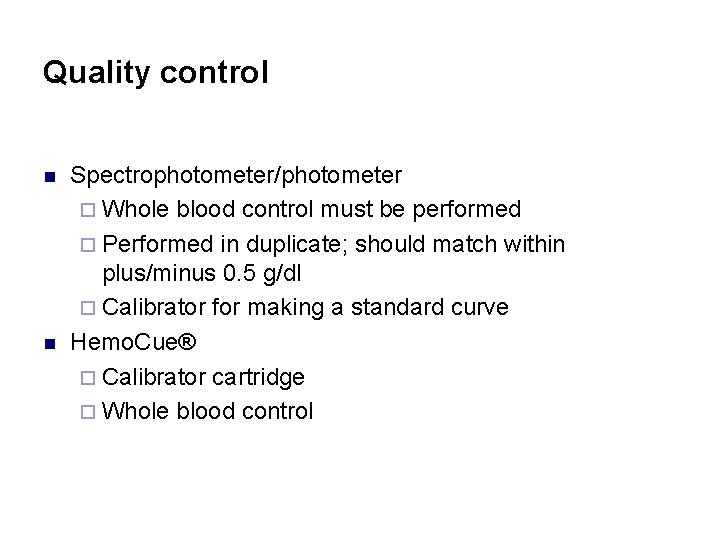 Quality control

- Spectrophotometer/photometer
  - Whole blood control must be performed
  - Performed in duplicate; should match within plus/minus 0.5 g/dl
  - Calibrator for making a standard curve
- HemoCue®
  - Calibrator cartridge
  - Whole blood control